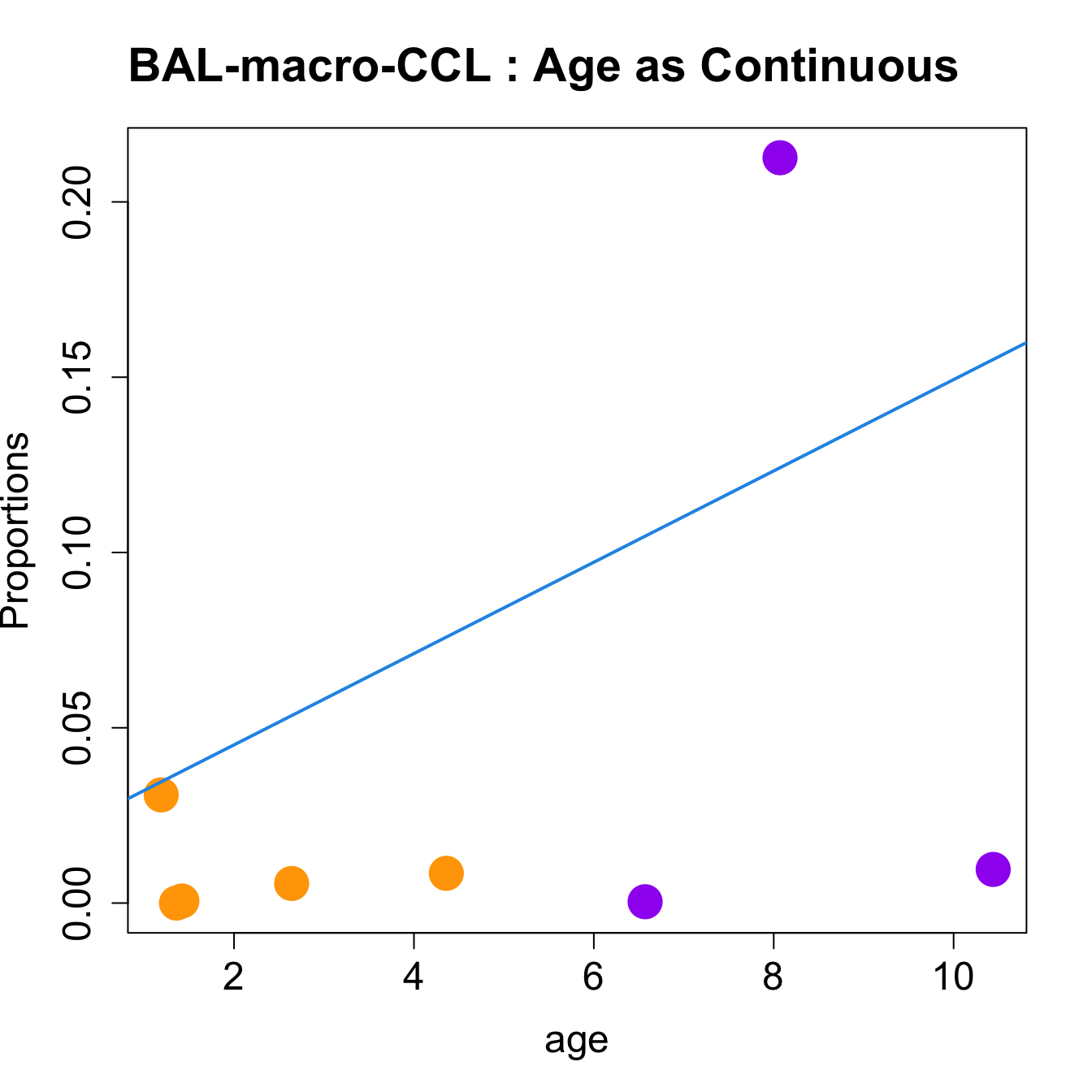 BAL-macro-CCL : Age as Continuous

Proportions

0.20
0.15
0.10
0.05
0.00

2
4
6
8
10

age